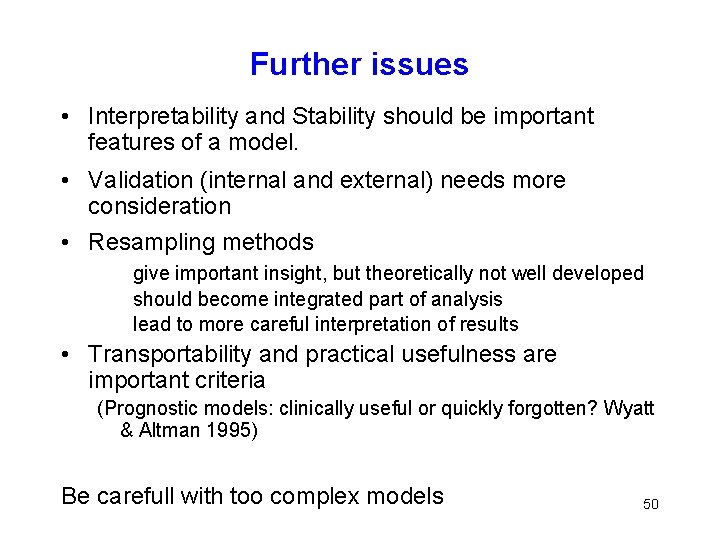 Further issues

• Interpretability and Stability should be important features of a model.

• Validation (internal and external) needs more consideration

• Resampling methods

give important insight, but theoretically not well developed
should become integrated part of analysis
lead to more careful interpretation of results

• Transportability and practical usefulness are important criteria

(Prognostic models: clinically useful or quickly forgotten? Wyatt & Altman 1995)

Be carefull with too complex models

50